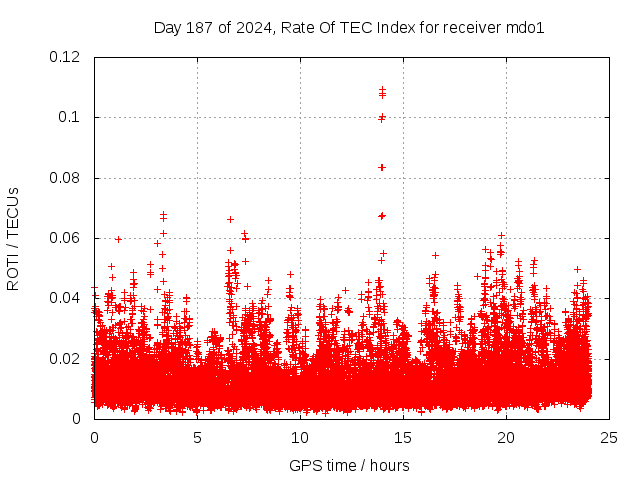 Day 187 of 2024, Rate Of TEC Index for receiver mdo1

ROTI / TECUs

0.12
0.1
0.08
0.06
0.04
0.02
0

0
5
10
15
20
25

GPS time / hours